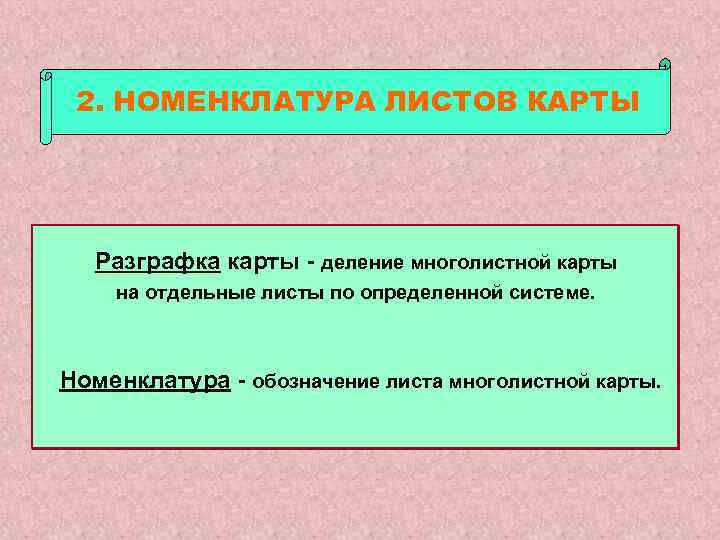 2. НОМЕНКЛАТУРА ЛИСТОВ КАРТЫ

Разграфка карты - деление многолистной карты на отдельные листы по определенной системе.

Номенклатура - обозначение листа многолистной карты.